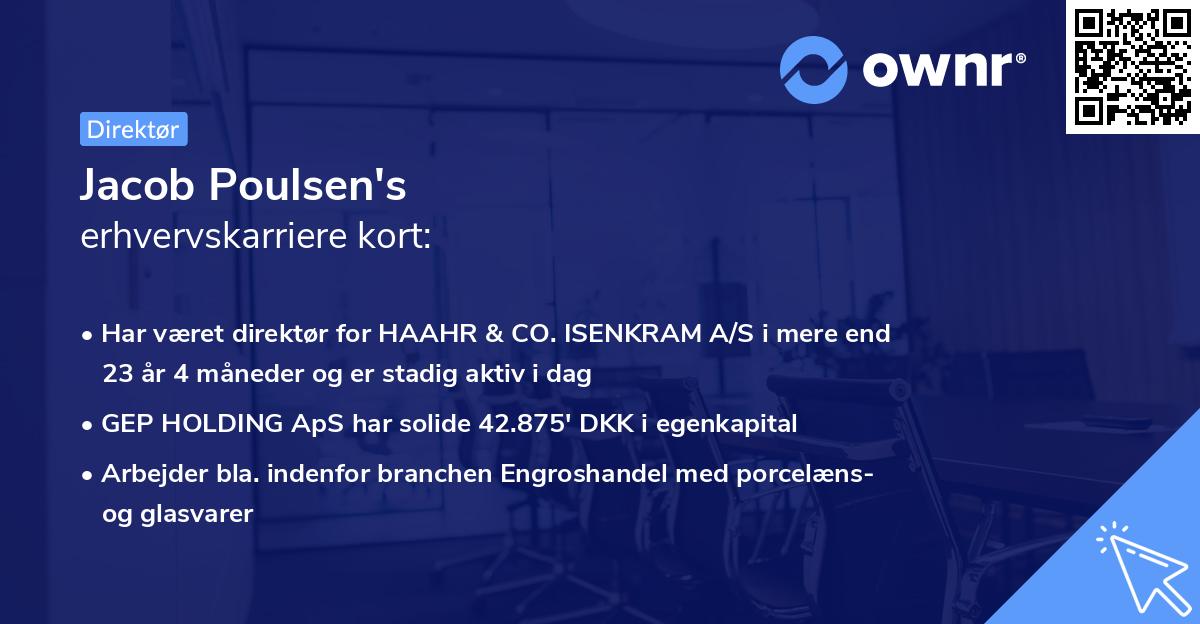 ownr®

Direktør

Jacob Poulsen's
erhvervskarriere kort:

• Har været direktør for HAAHR & CO. ISENKRAM A/S i mere end 23 år 4 måneder og er stadig aktiv i dag
• GEP HOLDING ApS har solide 42.875' DKK i egenkapital
• Arbejder bla. indenfor branchen Engroshandel med porcelæns- og glasvarer